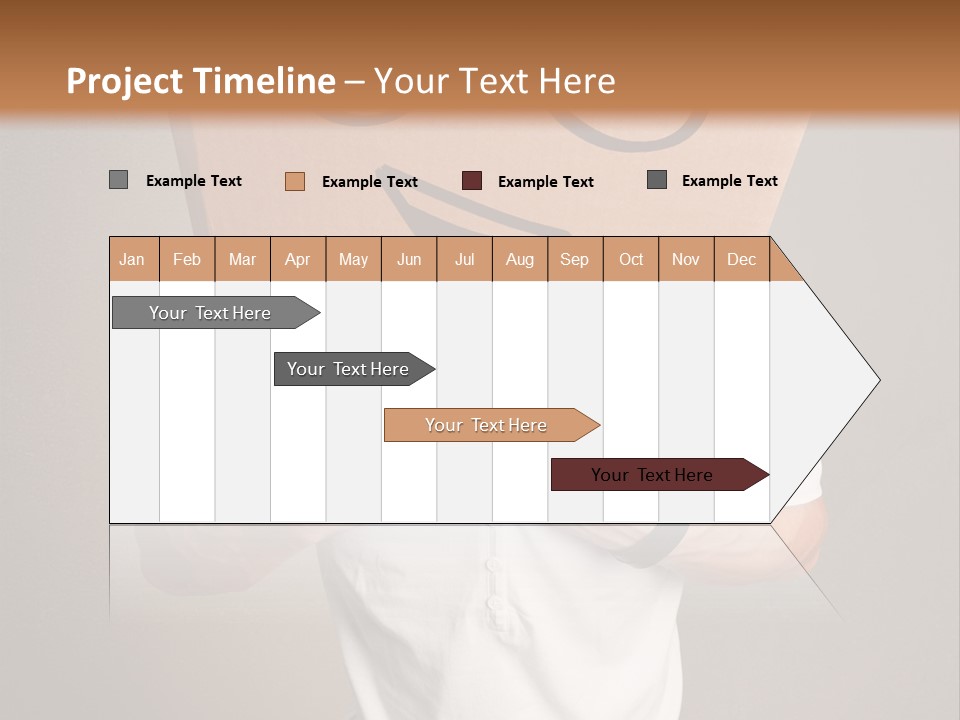 Project Timeline – Your Text Here

Example Text Example Text Example Text Example Text

| Jan | Feb | Mar | Apr | May | Jun | Jul | Aug | Sep | Oct | Nov | Dec |
|---|---|---|---|---|---|---|---|---|---|---|---|

Your Text Here

Your Text Here

Your Text Here

Your Text Here